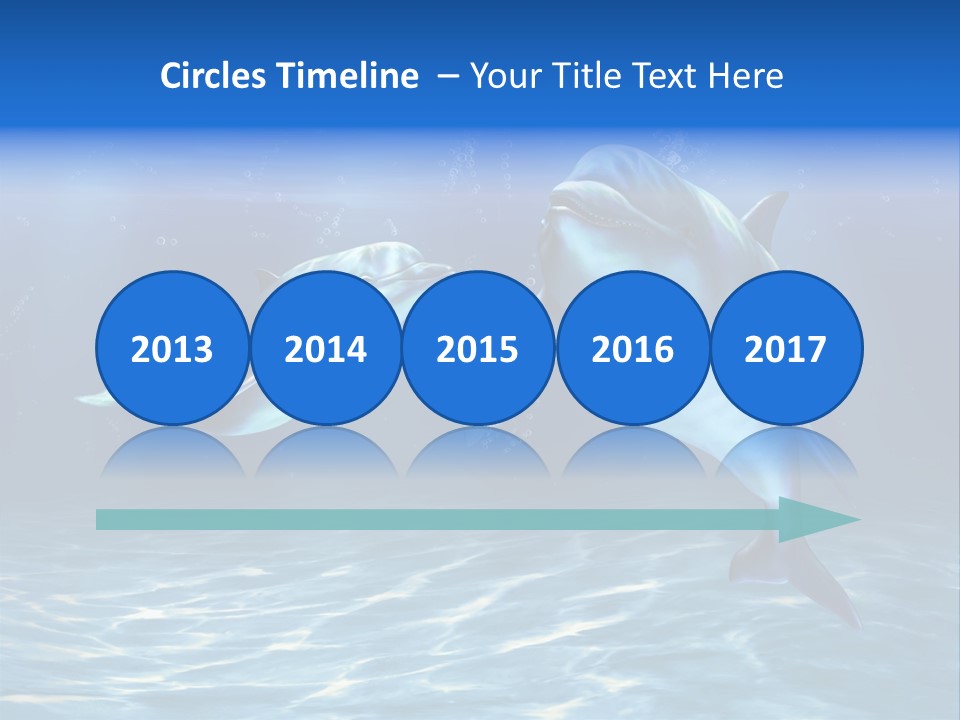 Circles Timeline – Your Title Text Here

2013

2014

2015

2016

2017